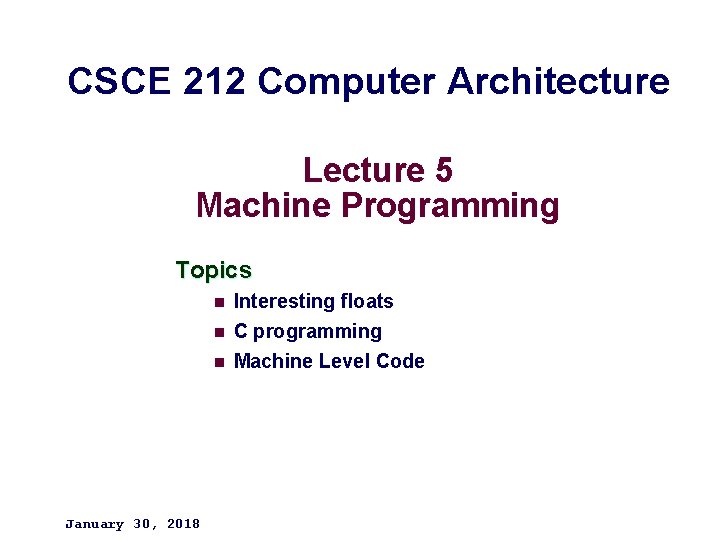 CSCE 212 Computer Architecture

Lecture 5
Machine Programming

Topics

- Interesting floats
- C programming
- Machine Level Code

January 30, 2018